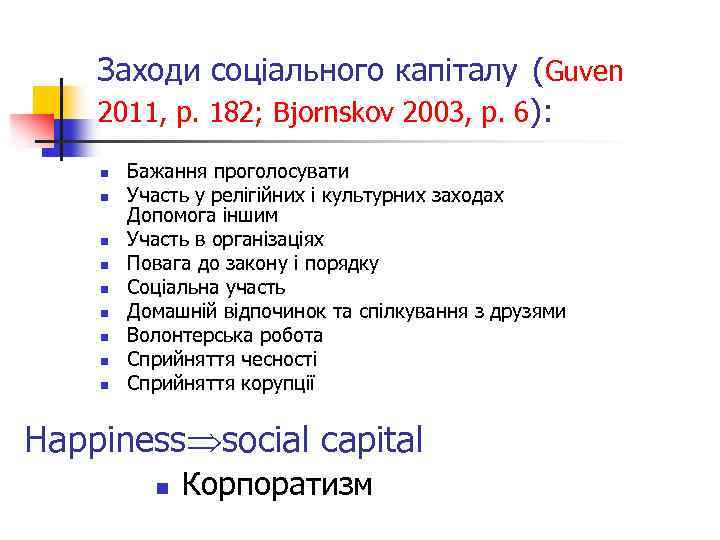 Заходи соціального капіталу (Guven 2011, p. 182; Bjornskov 2003, p. 6):

- Бажання проголосувати
- Участь у релігійних і культурних заходах Допомога іншим
- Участь в організаціях
- Повага до закону і порядку
- Соціальна участь
- Домашній відпочинок та спілкування з друзями
- Волонтерська робота
- Сприйняття чесності
- Сприйняття корупції

Happiness$\Rightarrow$social capital

- Корпоратизм